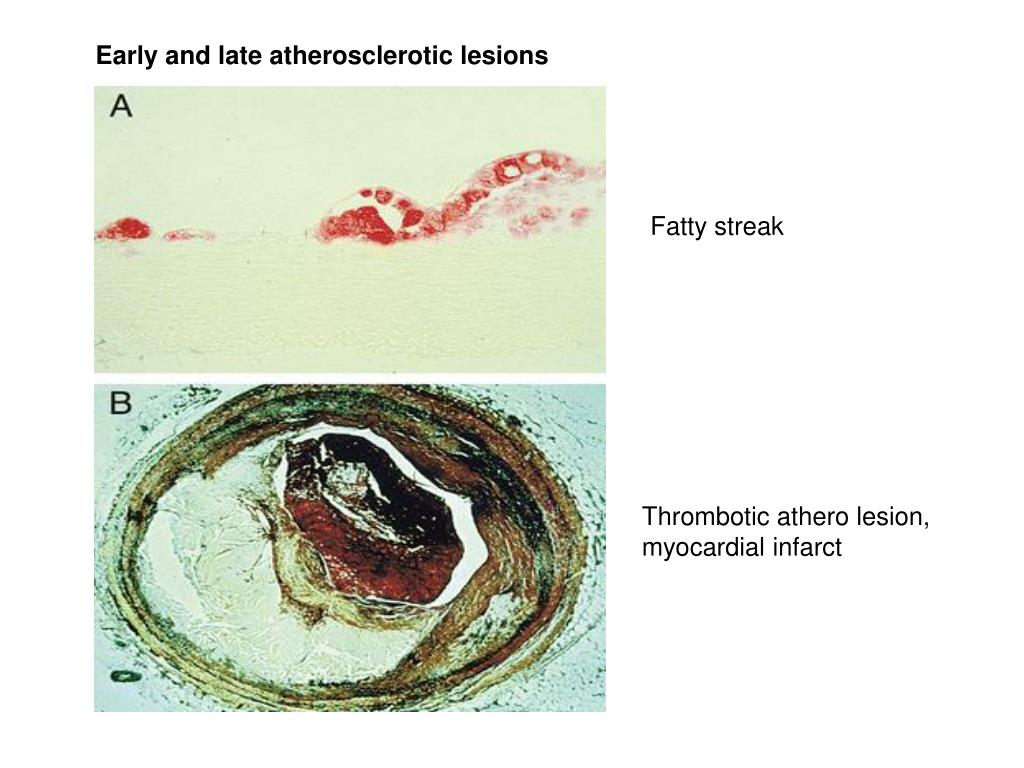 Early and late atherosclerotic lesions

A

Fatty streak

B

Thrombotic athero lesion, myocardial infarct